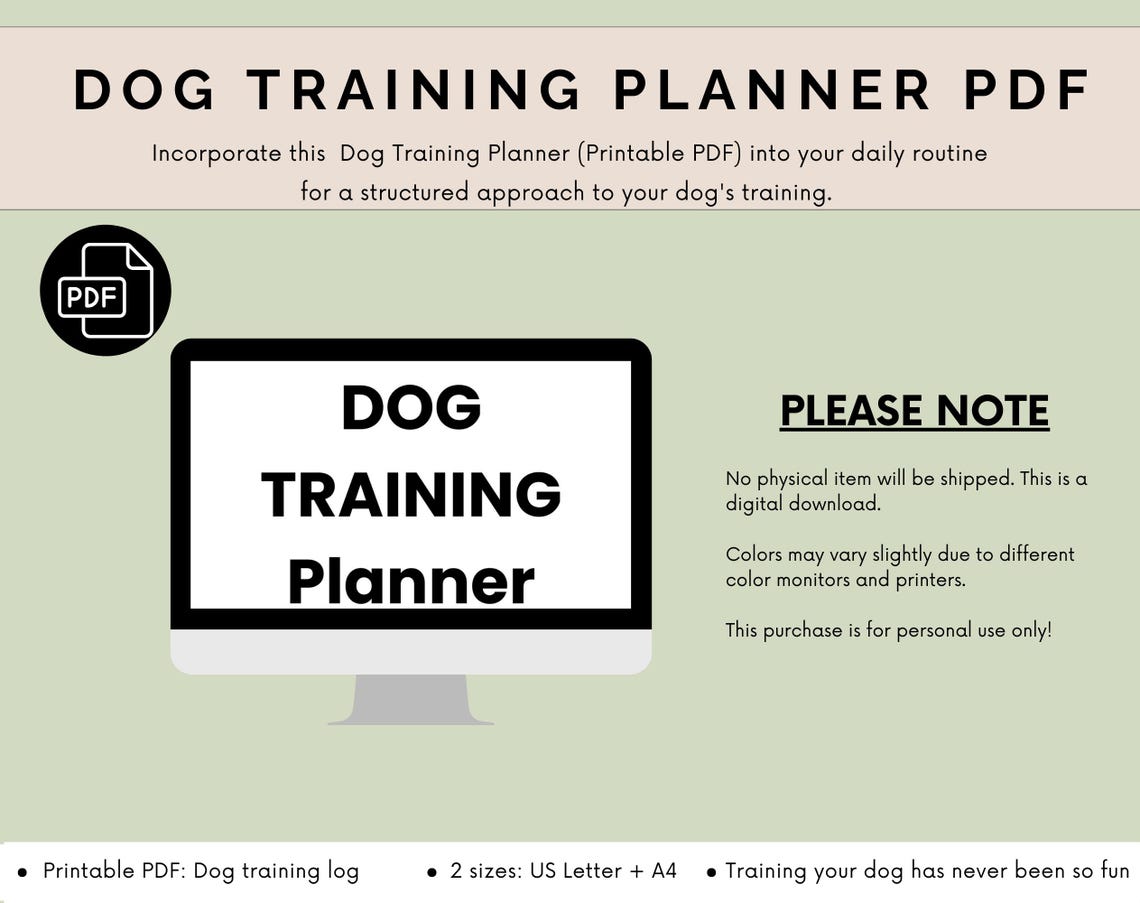 DOG TRAINING PLANNER PDF

Incorporate this Dog Training Planner (Printable PDF) into your daily routine for a structured approach to your dog's training.

PDF

DOG TRAINING Planner

PLEASE NOTE

No physical item will be shipped. This is a digital download.

Colors may vary slightly due to different color monitors and printers.

This purchase is for personal use only!

• Printable PDF: Dog training log • 2 sizes: US Letter + A4 • Training your dog has never been so fun